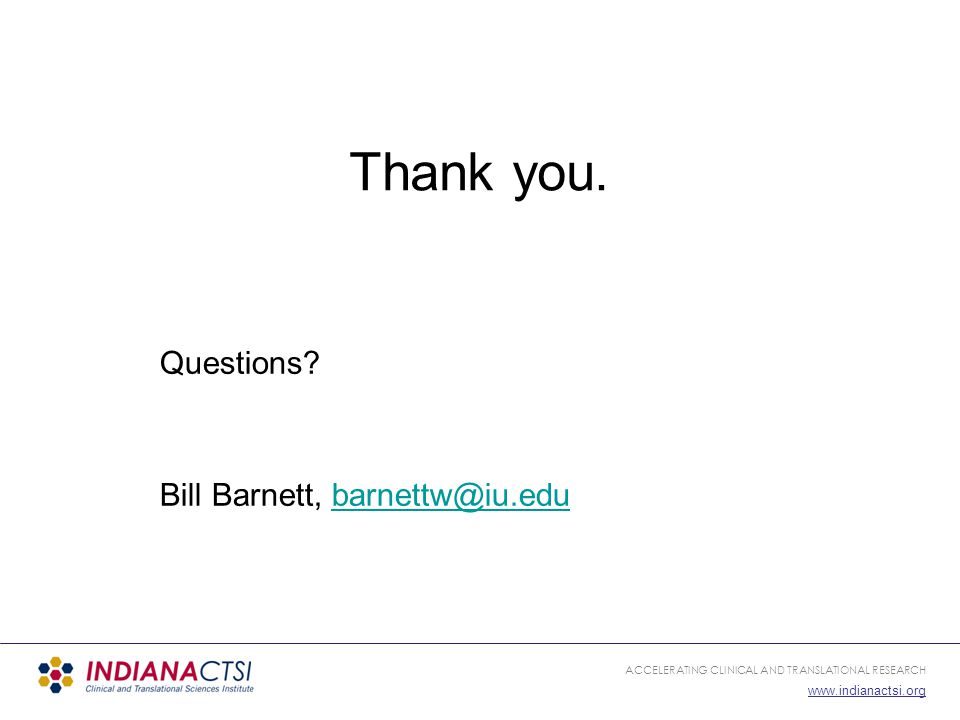 Thank you.

Questions?

Bill Barnett, barnettw@iu.edu

INDIANACTSI
Clinical and Translational Sciences Institute

ACCELERATING CLINICAL AND TRANSLATIONAL RESEARCH
www.indianactsi.org